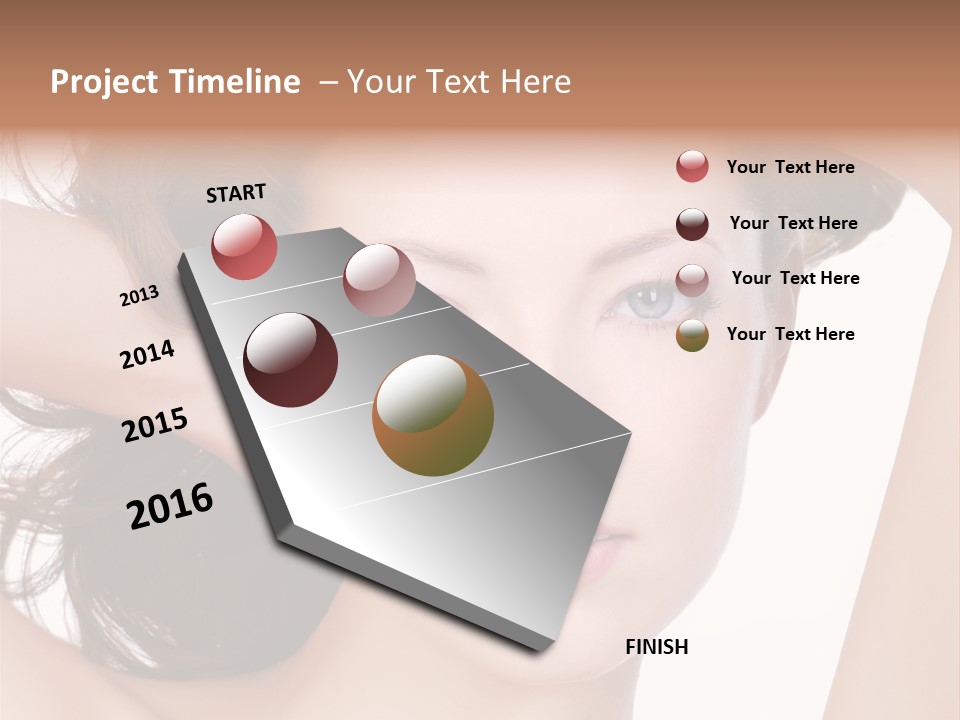 Project Timeline – Your Text Here

START

2013

2014

2015

2016

FINISH

Your Text Here

Your Text Here

Your Text Here

Your Text Here